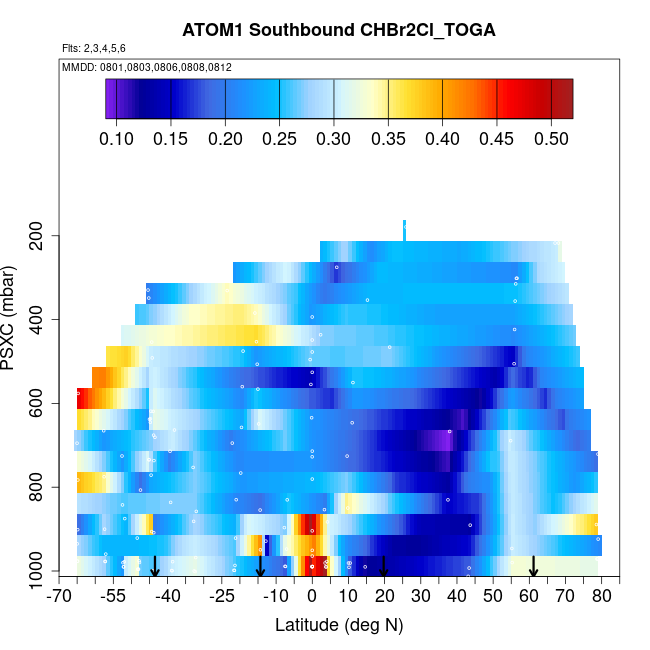 ATOM1 Southbound CHBr2Cl_TOGA

Flts: 2,3,4,5,6

MMDD: 0801,0803,0806,0808,0812

0.10 0.15 0.20 0.25 0.30 0.35 0.40 0.45 0.50

PSXC (mbar)

200
400
600
800
1000

-70 -55 -40 -25 -10 0 10 20 30 40 50 60 70 80

Latitude (deg N)